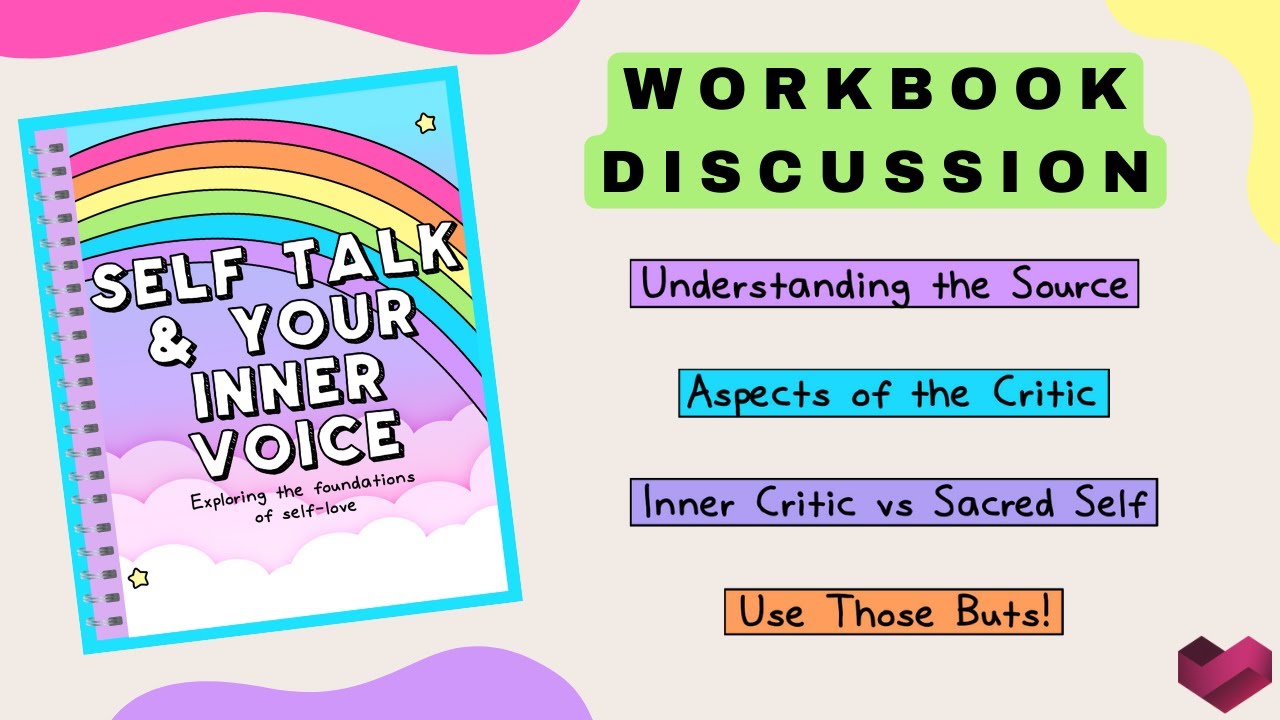 SELF TALK & YOUR INNER VOICE

Exploring the foundations of self-love

WORKBOOK DISCUSSION

Understanding the Source

Aspects of the Critic

Inner Critic vs Sacred Self

Use Those Buts!